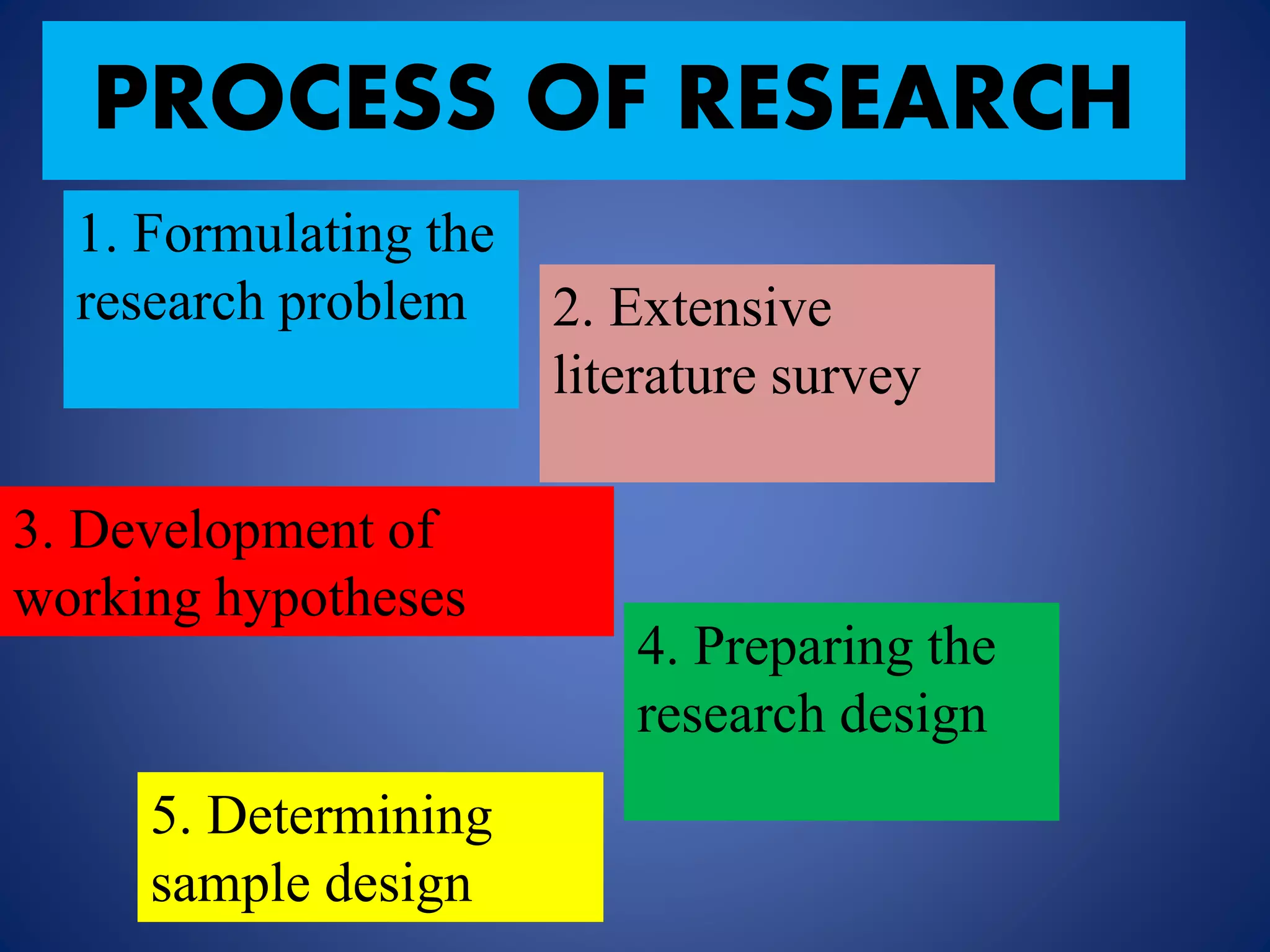 PROCESS OF RESEARCH

1. Formulating the research problem

2. Extensive literature survey

3. Development of working hypotheses

4. Preparing the research design

5. Determining sample design